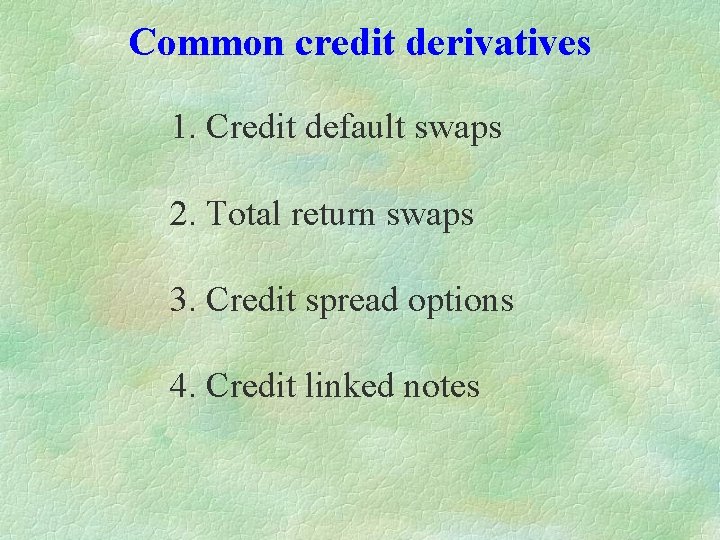 Common credit derivatives

1. Credit default swaps

2. Total return swaps

3. Credit spread options

4. Credit linked notes